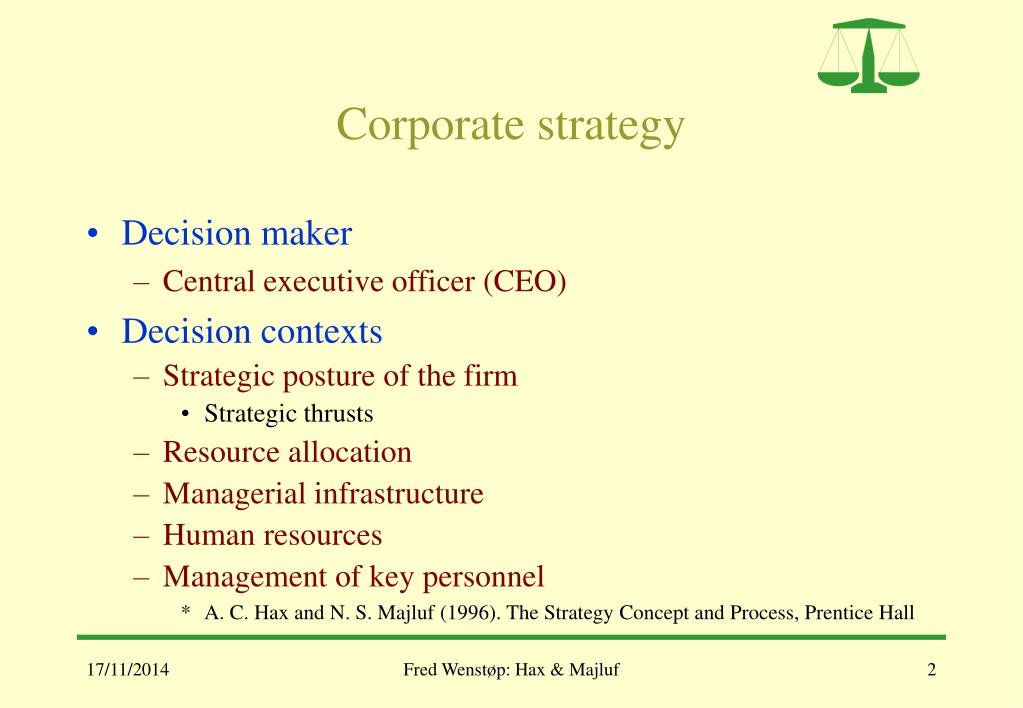 Corporate strategy

• Decision maker
– Central executive officer (CEO)
• Decision contexts
– Strategic posture of the firm
• Strategic thrusts
– Resource allocation
– Managerial infrastructure
– Human resources
– Management of key personnel
* A. C. Hax and N. S. Majluf (1996). The Strategy Concept and Process, Prentice Hall

17/11/2014
Fred Wenstøp: Hax & Majluf
2